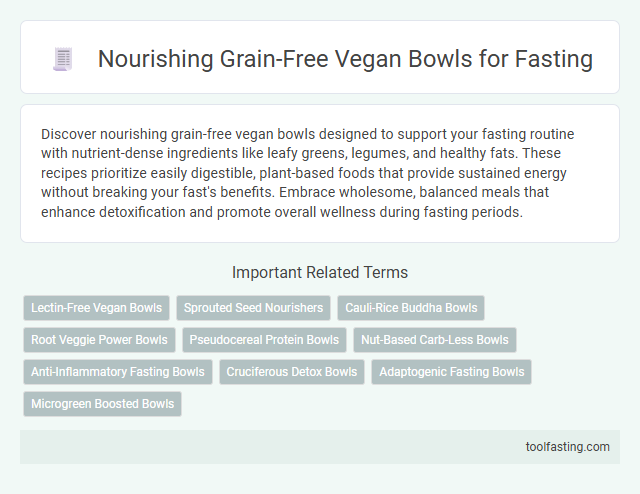 Nourishing Grain-Free Vegan Bowls for Fasting

Discover nourishing grain-free vegan bowls designed to support your fasting routine with nutrient-dense ingredients like leafy greens, legumes, and healthy fats. These recipes prioritize easily digestible, plant-based foods that provide sustained energy without breaking your fast's benefits. Embrace wholesome, balanced meals that enhance detoxification and promote overall wellness during fasting periods.

Important Related Terms

Lectin-Free Vegan Bowls
Sprouted Seed Nourishers
Cauli-Rice Buddha Bowls
Root Veggie Power Bowls
Pseudocereal Protein Bowls
Nut-Based Carb-Less Bowls
Anti-Inflammatory Fasting Bowls
Cruciferous Detox Bowls
Adaptogenic Fasting Bowls
Microgreen Boosted Bowls

toolfasting.com